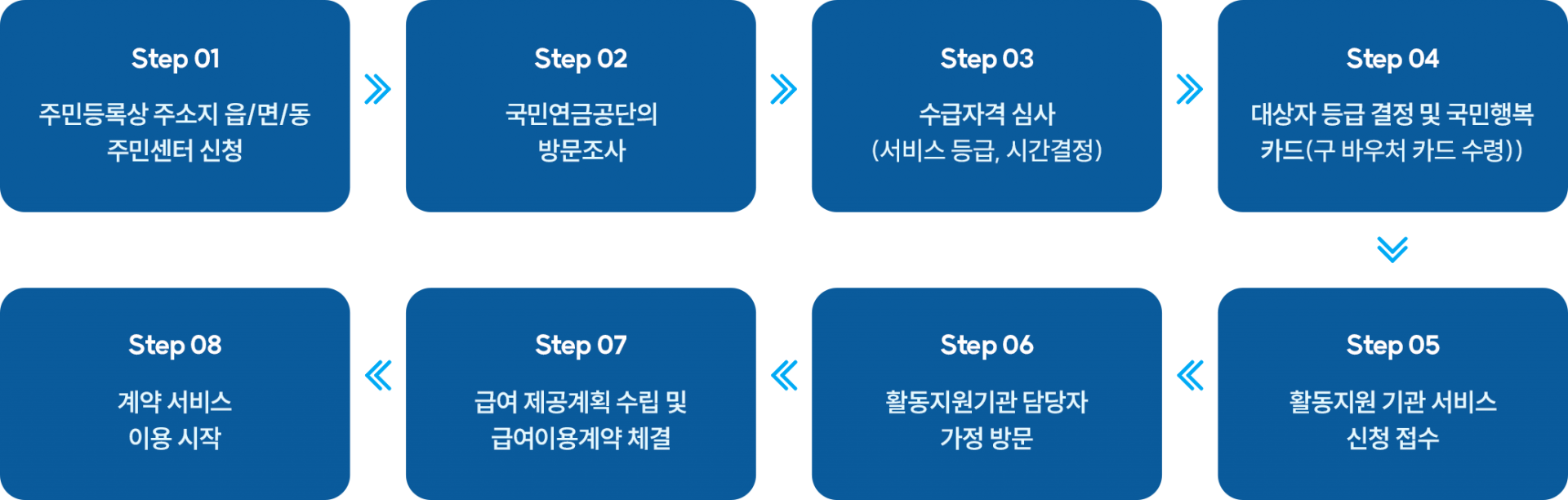 Step 01
주민등록상 주소지 읍/면/동 주민센터 신청

Step 02
국민연금공단의 방문조사

Step 03
수급자격 심사 (서비스 등급, 시간결정)

Step 04
대상자 등급 결정 및 국민행복 카드(구 바우처 카드 수령))

Step 05
활동지원 기관 서비스 신청 접수

Step 06
활동지원기관 담당자 가정 방문

Step 07
급여 제공계획 수립 및 급여이용계약 체결

Step 08
계약 서비스 이용 시작